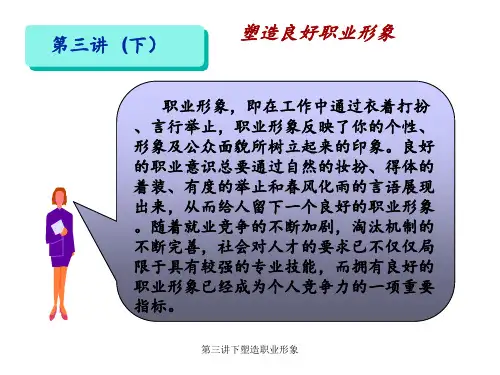 第三讲（下）

塑造良好职业形象

职业形象，即在工作中通过衣着打扮、言行举止，职业形象反映了你的个性、形象及公众面貌所树立起来的印象。良好的职业意识总要通过自然的妆扮、得体的着装、有度的举止和春风化雨的言语展现出来，从而给人留下一个良好的职业形象。随着就业竞争的不断加剧，淘汰机制的不断完善，社会对人才的要求已不仅仅局限于具有较强的专业技能，而拥有良好的职业形象已经成为个人竞争力的一项重要指标。

第三讲下塑造职业形象